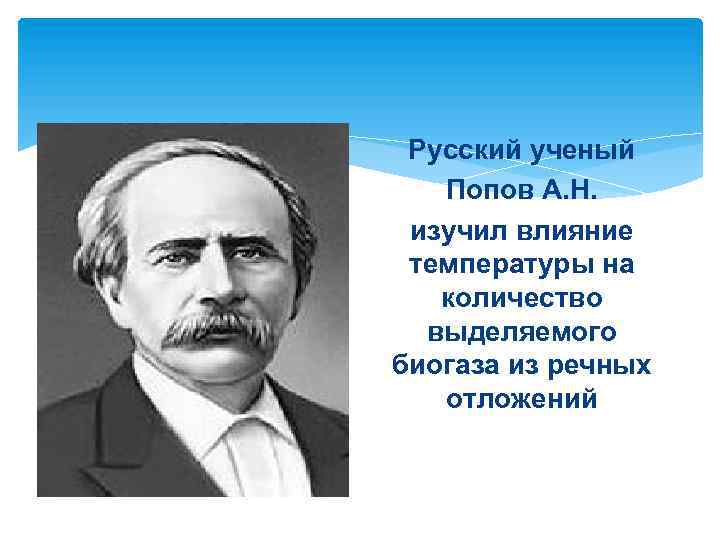 Русский ученый
Попов А.Н.
изучил влияние температуры на количество выделяемого биогаза из речных отложений